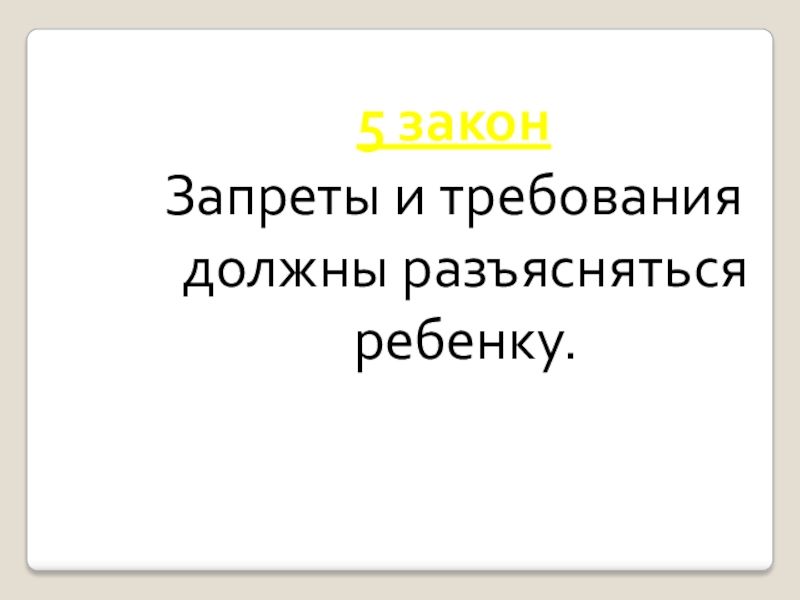 5 закон

Запреты и требования должны разъясняться ребенку.